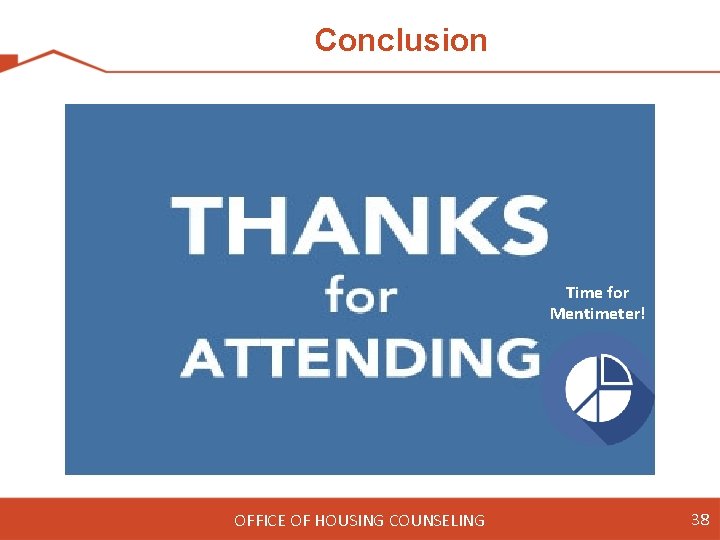 Conclusion

THANKS for ATTENDING

Time for Mentimeter!

OFFICE OF HOUSING COUNSELING

38